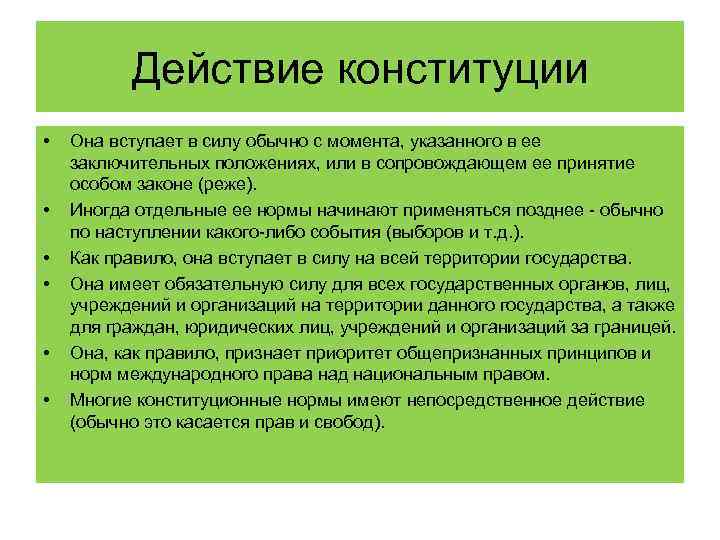 Действие конституции

• Она вступает в силу обычно с момента, указанного в ее заключительных положениях, или в сопровождающем ее принятие особом законе (реже).
• Иногда отдельные ее нормы начинают применяться позднее - обычно по наступлении какого-либо события (выборов и т.д.).
• Как правило, она вступает в силу на всей территории государства.
• Она имеет обязательную силу для всех государственных органов, лиц, учреждений и организаций на территории данного государства, а также для граждан, юридических лиц, учреждений и организаций за границей.
• Она, как правило, признает приоритет общепризнанных принципов и норм международного права над национальным правом.
• Многие конституционные нормы имеют непосредственное действие (обычно это касается прав и свобод).